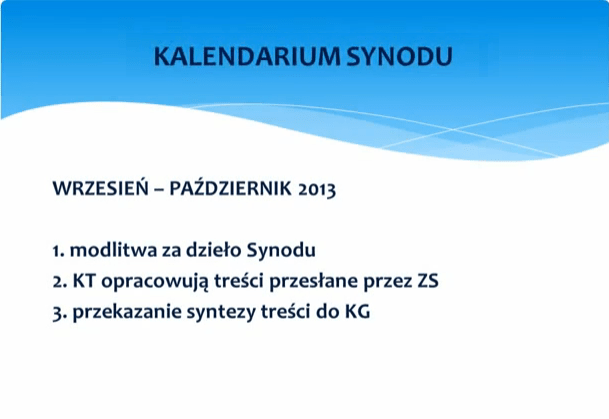 KALENDARIUM SYNODU

WRZESIEŃ – PAŹDZIERNIK 2013

1. modlitwa za dzieło Synodu
2. KT opracowują treści przesłane przez ZS
3. przekazanie syntezy treści do KG